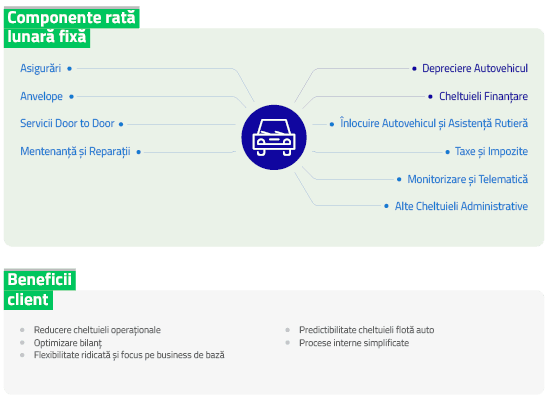 Componente rată lunară fixă

Asigurări
Anvelope
Servicii Door to Door
Mentenanță și Reparații

Depreciere Autovehicul
Cheltuieli Finanțare
Înlocuire Autovehicul și Asistență Rutieră
Taxe și Impozite
Monitorizare și Telematică
Alte Cheltuieli Administrative

Beneficii client

Reducere cheltuieli operaționale
Optimizare bilanț
Flexibilitate ridicată și focus pe business de bază

Predictibilitate cheltuieli flotă auto
Procese interne simplificate